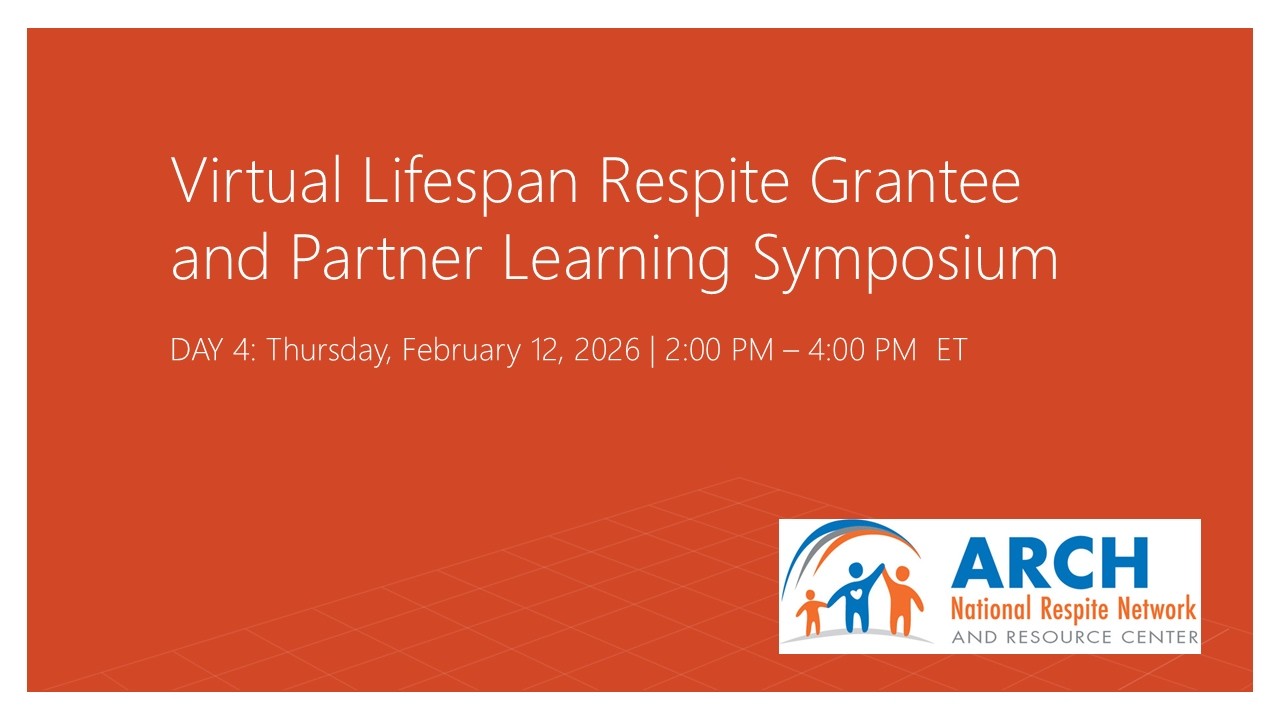 Virtual Lifespan Respite Grantee and Partner Learning Symposium

DAY 4: Thursday, February 12, 2026 | 2:00 PM – 4:00 PM ET

ARCH
National Respite Network
AND RESOURCE CENTER